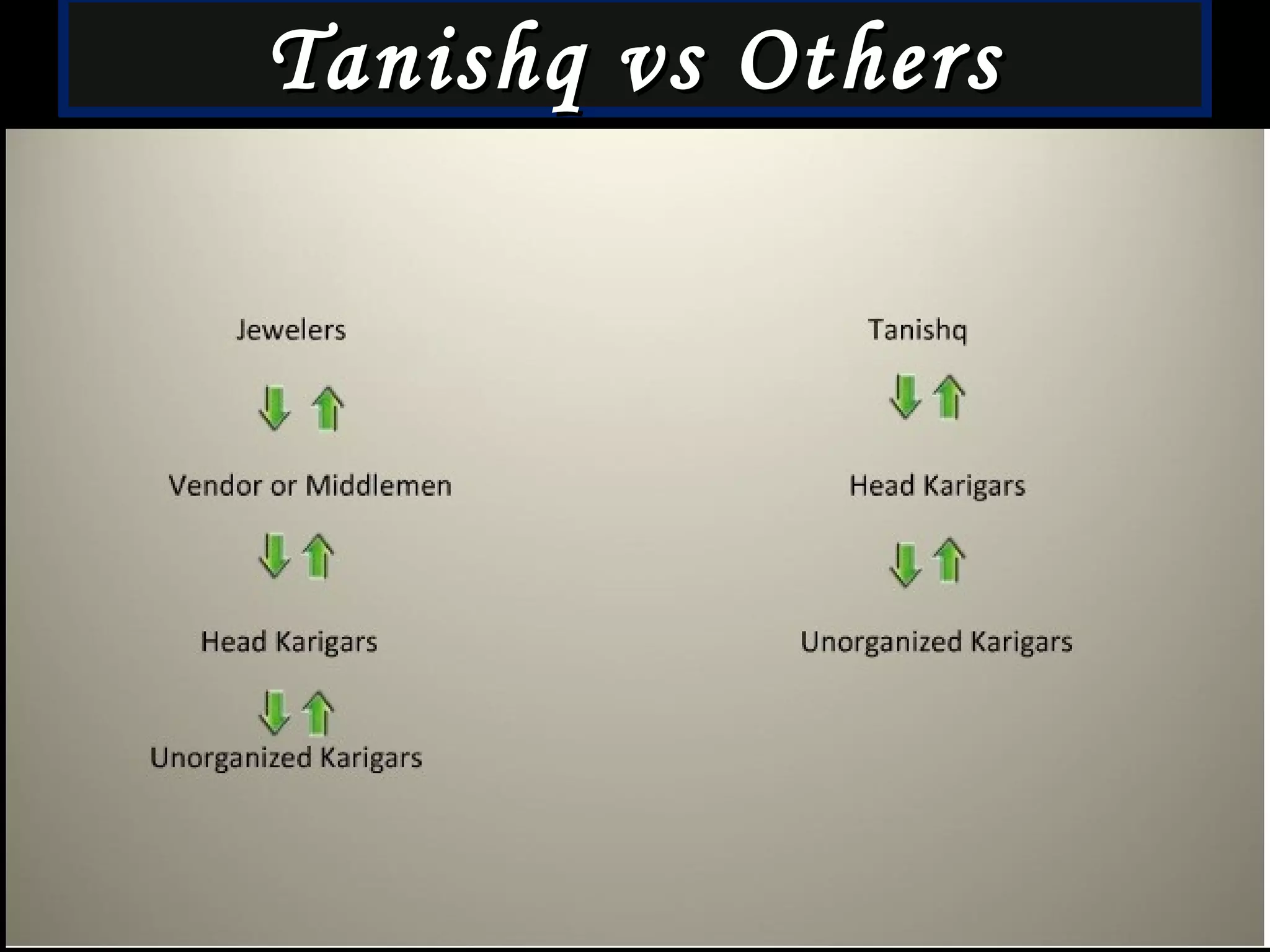 Tanishq vs Others

Jewelers

Vendor or Middlemen

Head Karigars

Unorganized Karigars

Tanishq

Head Karigars

Unorganized Karigars